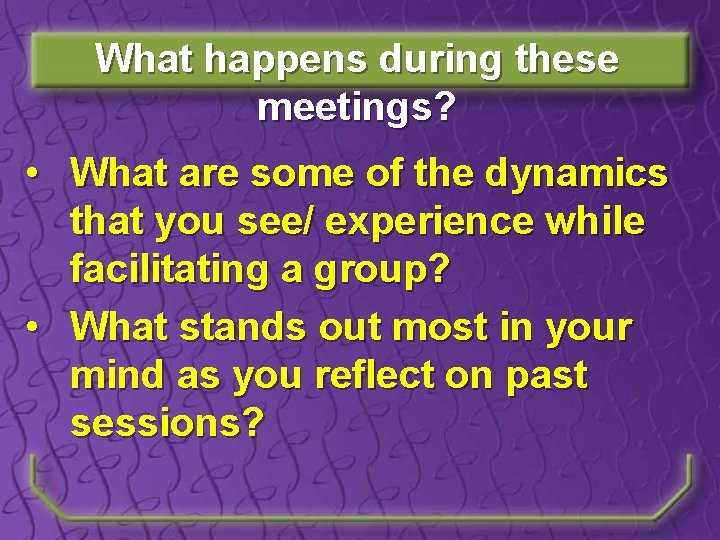 What happens during these meetings?

• What are some of the dynamics that you see/ experience while facilitating a group?

• What stands out most in your mind as you reflect on past sessions?